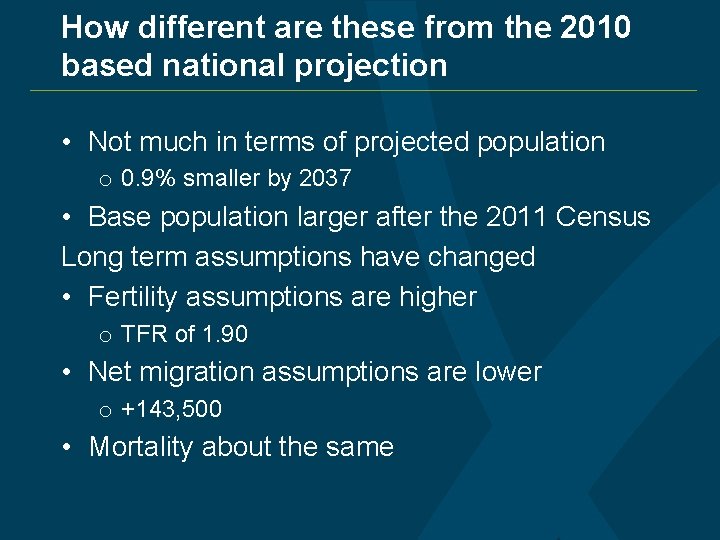 How different are these from the 2010 based national projection

• Not much in terms of projected population
  o 0.9% smaller by 2037
• Base population larger after the 2011 Census

Long term assumptions have changed

• Fertility assumptions are higher
  o TFR of 1.90
• Net migration assumptions are lower
  o +143,500
• Mortality about the same